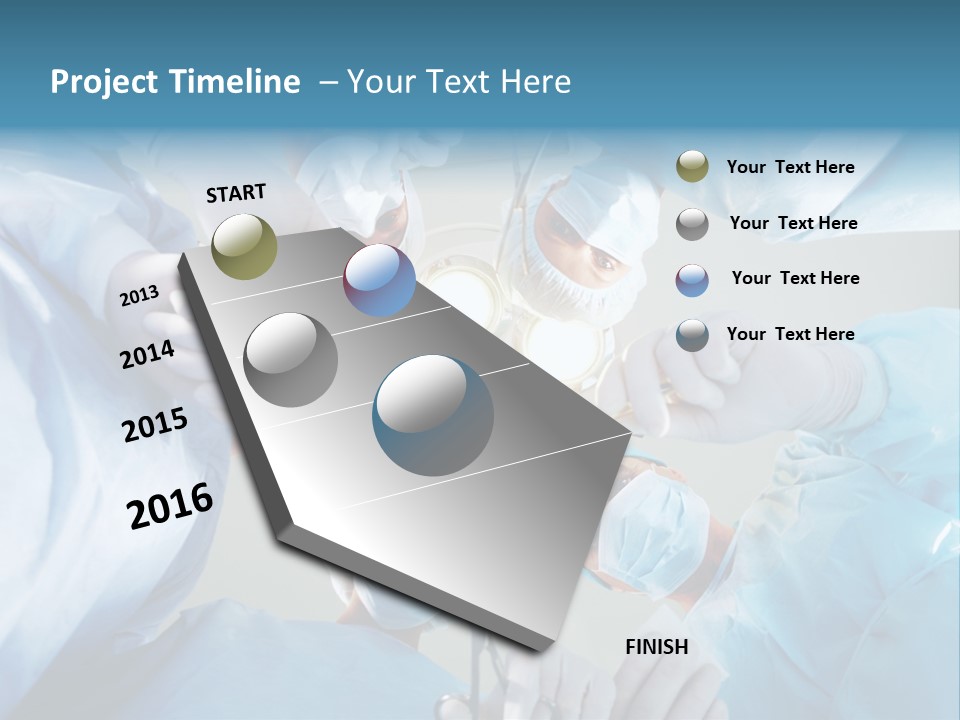 Project Timeline – Your Text Here

START

2013

2014

2015

2016

FINISH

Your Text Here

Your Text Here

Your Text Here

Your Text Here